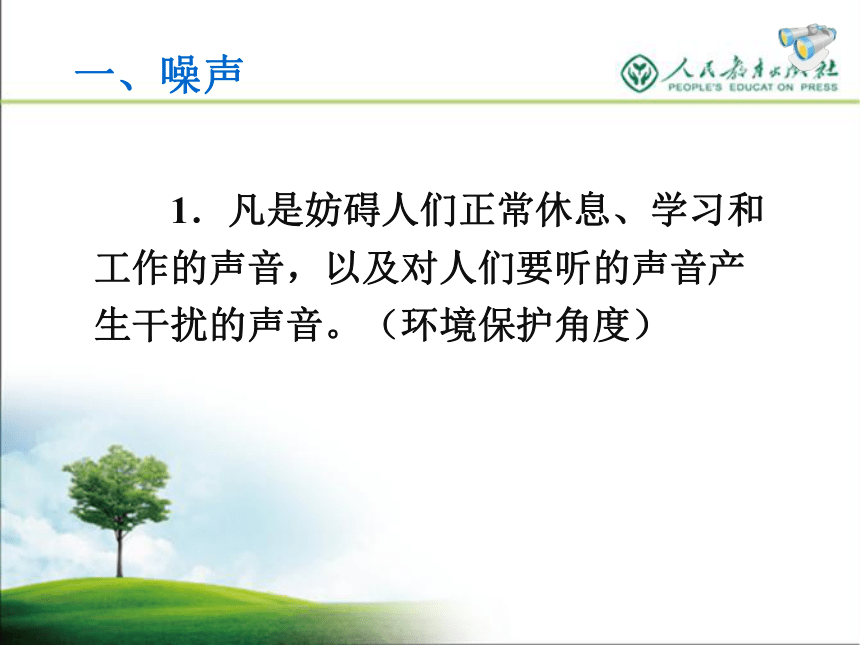 一、噪声

人民教育出版社
PEOPLE'S EDUCAT ON PRESS

1．凡是妨碍人们正常休息、学习和工作的声音，以及对人们要听的声音产生干扰的声音。（环境保护角度）